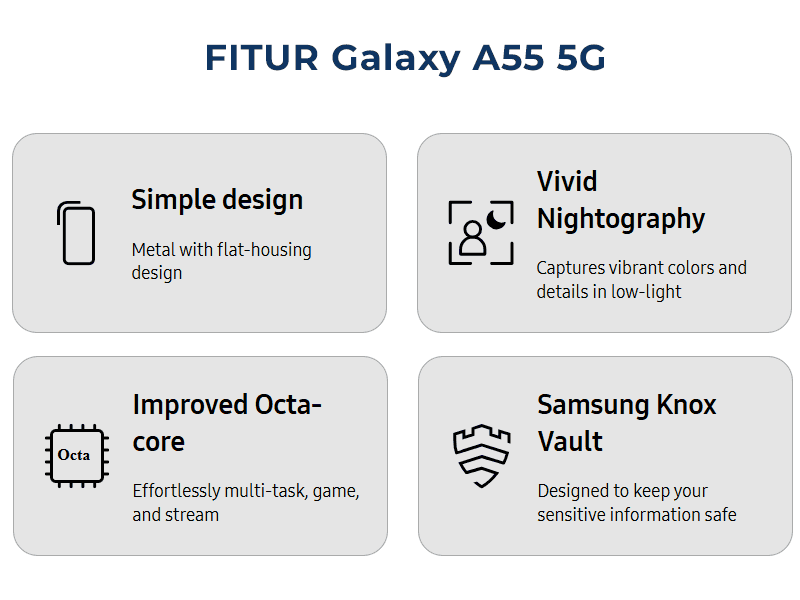 FITUR Galaxy A55 5G

Simple design

Metal with flat-housing design

Vivid Nightography

Captures vibrant colors and details in low-light

Octa

Improved Octa-core

Effortlessly multi-task, game, and stream

Samsung Knox Vault

Designed to keep your sensitive information safe